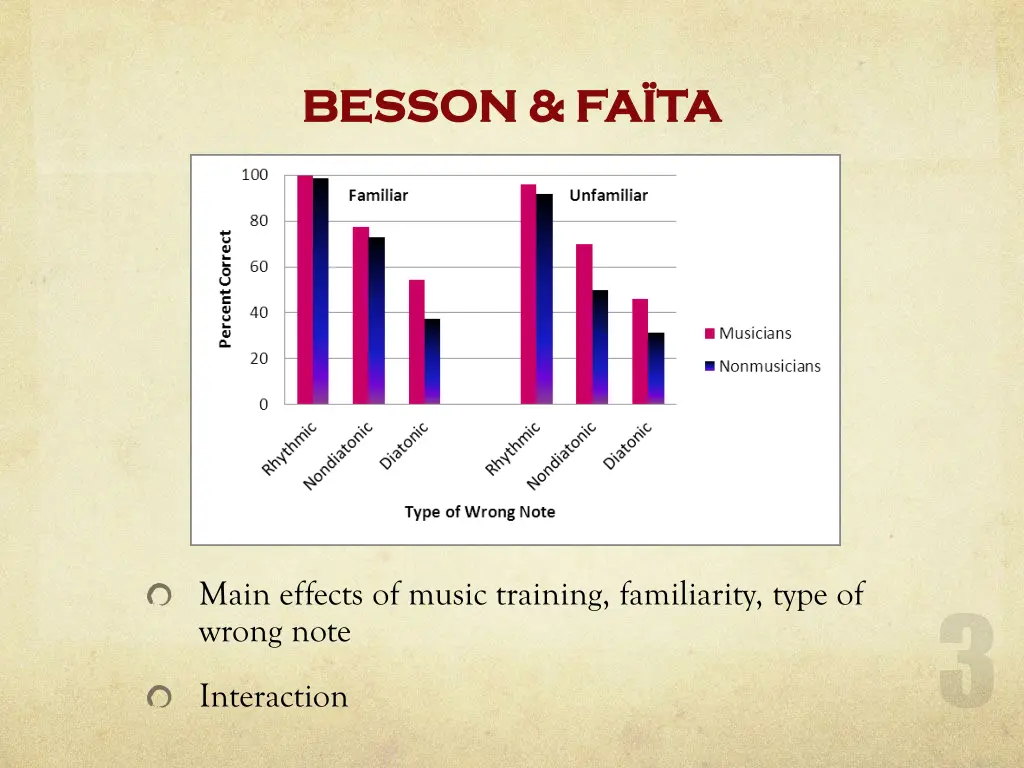 BESSON & FAÏTA

100
80
60
40
20
0

Percent Correct

Familiar

Unfamiliar

Musicians
Nonmusicians

Rhythmic
Nondiatonic
Diatonic
Rhythmic
Nondiatonic
Diatonic

Type of Wrong Note

Main effects of music training, familiarity, type of wrong note

Interaction

3